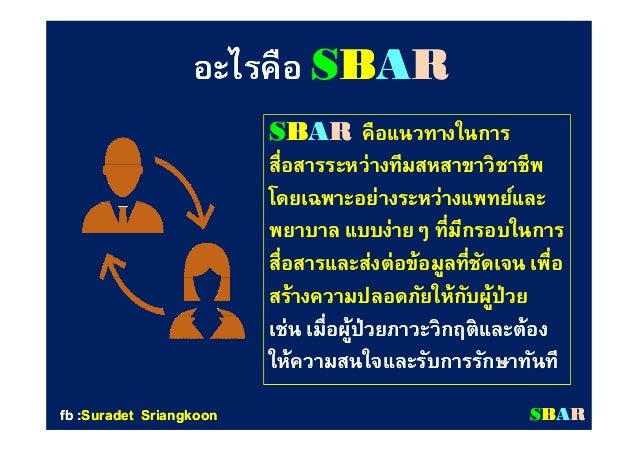 อะไรคือ SBAR

SBAR คือแนวทางในการสื่อสารระหว่างทีมสหสาขาวิชาชีพ โดยเฉพาะอย่างระหว่างแพทย์และพยาบาล แบบง่าย ๆ ที่มีกรอบในการสื่อสารและส่งต่อข้อมูลที่ชัดเจน เพื่อสร้างความปลอดภัยให้กับผู้ป่วย เช่น เมื่อผู้ป่วยภาวะวิกฤติและต้องให้ความสนใจและรับการรักษาทันที

fb :Suradet Sriangkoon

SBAR